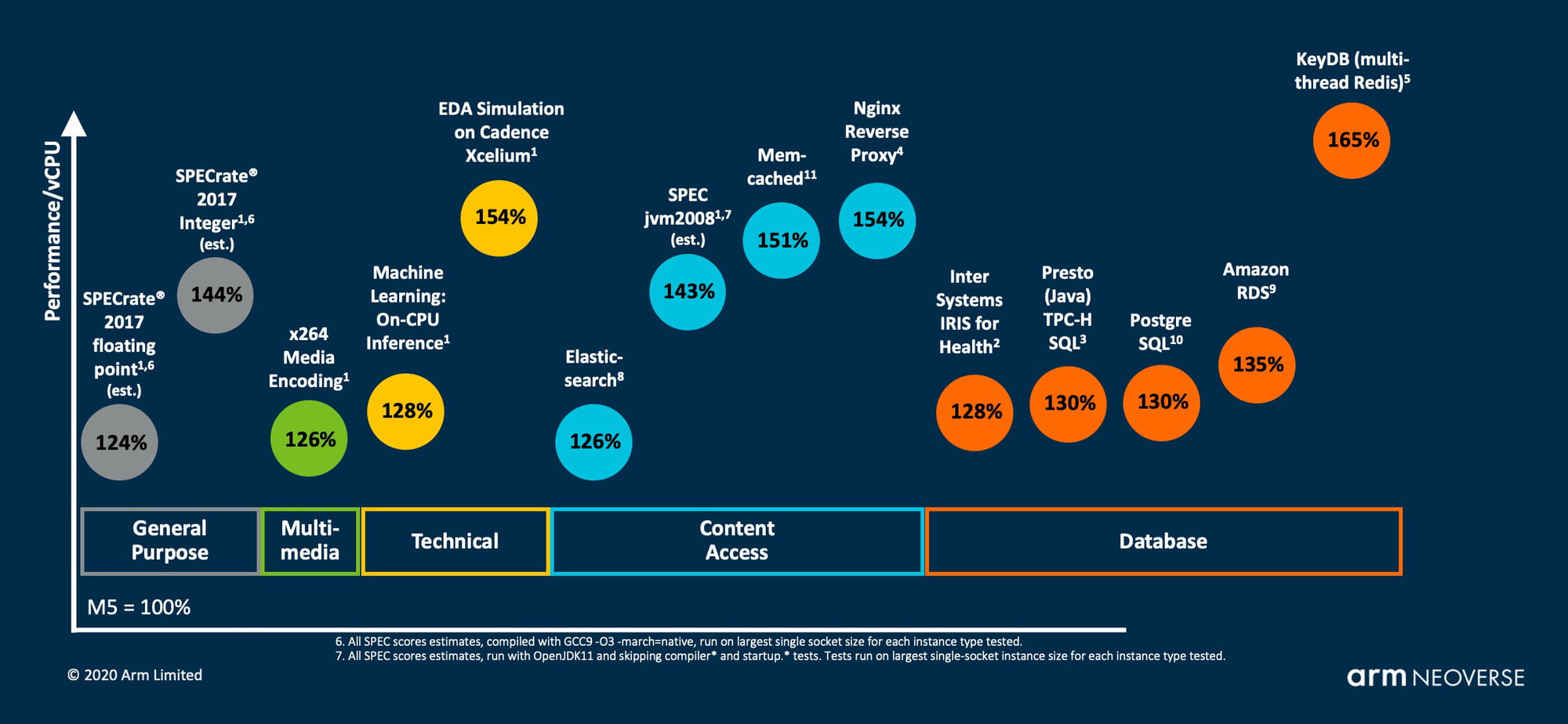 Performance/vCPU

SPECrate® 2017 floating point$^{1,6}$ (est.)
124%

SPECrate® 2017 Integer$^{1,6}$ (est.)
144%

x264 Media Encoding$^{1}$
126%

Machine Learning: On-CPU Inference$^{1}$
128%

EDA Simulation on Cadence Xcelium$^{1}$
154%

Elastic-search$^{8}$
126%

SPEC jvm2008$^{1,7}$ (est.)
143%

Mem-cached$^{11}$
151%

Nginx Reverse Proxy$^{4}$
154%

Inter Systems IRIS for Health$^{2}$
128%

Presto (Java) TPC-H SQL$^{3}$
130%

Postgre SQL$^{10}$
130%

Amazon RDS$^{9}$
135%

KeyDB (multi-thread Redis)$^{5}$
165%

General Purpose

Multi-media

Technical

Content Access

Database

M5 = 100%

6. All SPEC scores estimates, compiled with GCC9 -O3 -march=native, run on largest single socket size for each instance type tested.
7. All SPEC scores estimates, run with OpenJDK11 and skipping compiler* and startup.* tests. Tests run on largest single-socket instance size for each instance type tested.

© 2020 Arm Limited

arm NEOVERSE